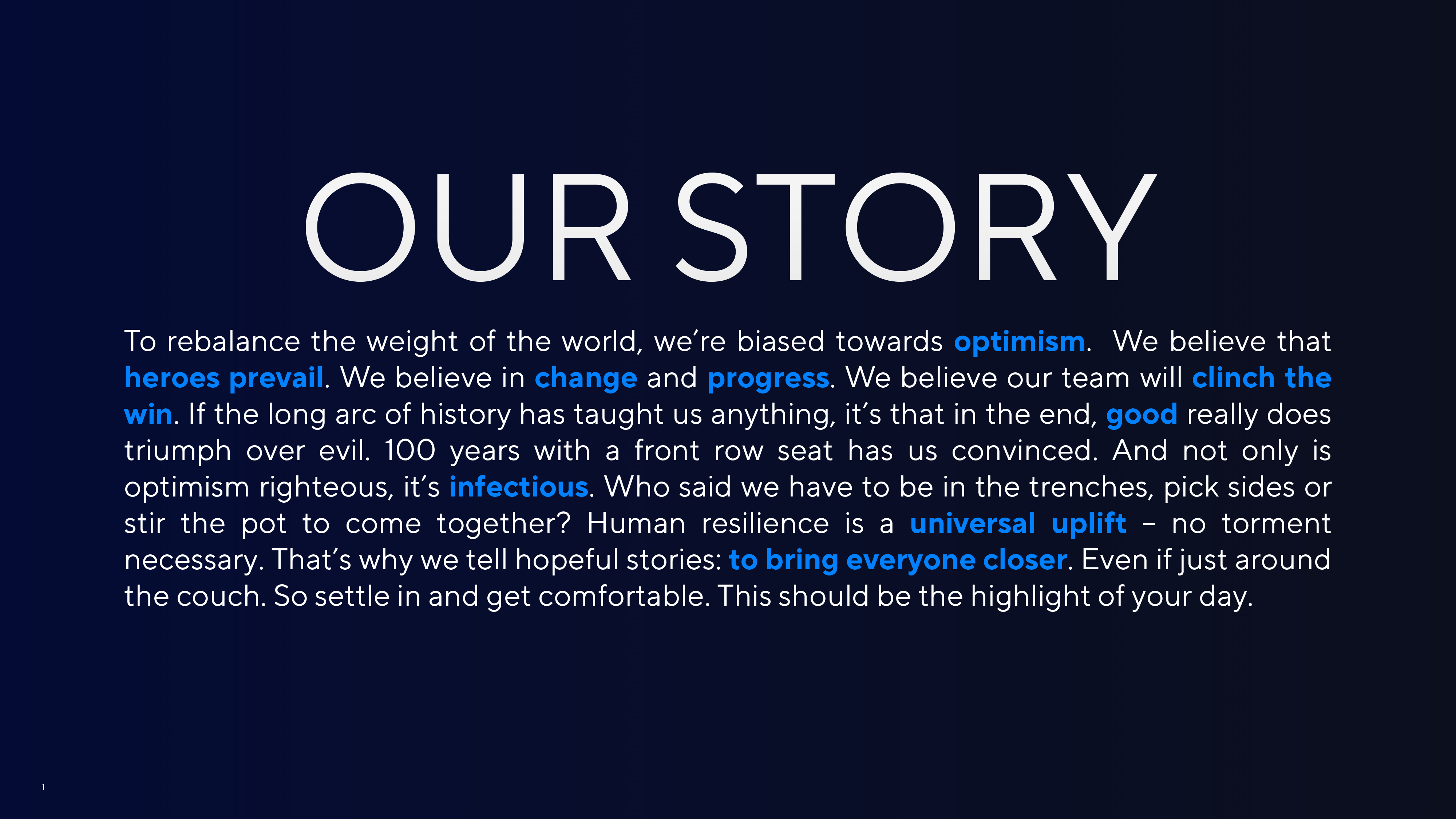 OUR STORY

To rebalance the weight of the world, we're biased towards optimism.  We believe that heroes prevail. We believe in change and progress. We believe our team will clinch the win. If the long arc of history has taught us anything, it's that in the end, good really does triumph over evil. 100 years with a front row seat has us convinced. And not only is optimism righteous, it's infectious. Who said we have to be in the trenches, pick sides or stir the pot to come together? Human resilience is a universal uplift – no torment necessary. That's why we tell hopeful stories: to bring everyone closer. Even if just around the couch. So settle in and get comfortable. This should be the highlight of your day.

1